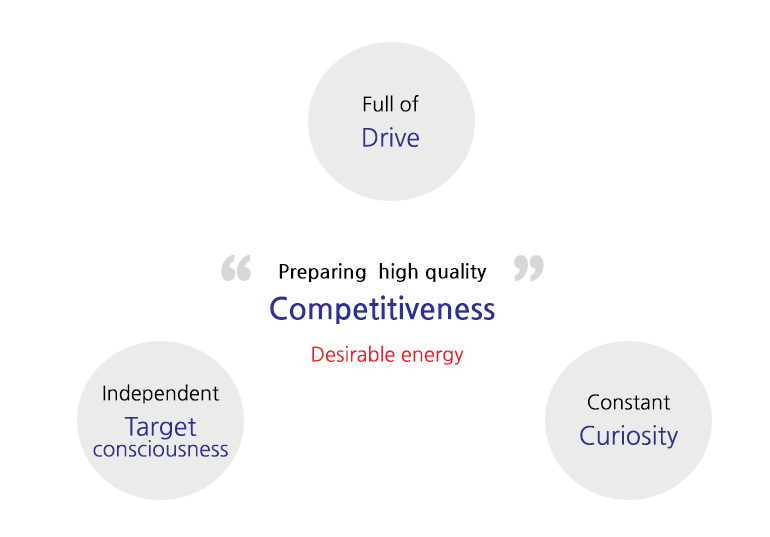 Full of
Drive

“ Preparing high quality ”
Competitiveness
Desirable energy

Independent
Target
consciousness

Constant
Curiosity